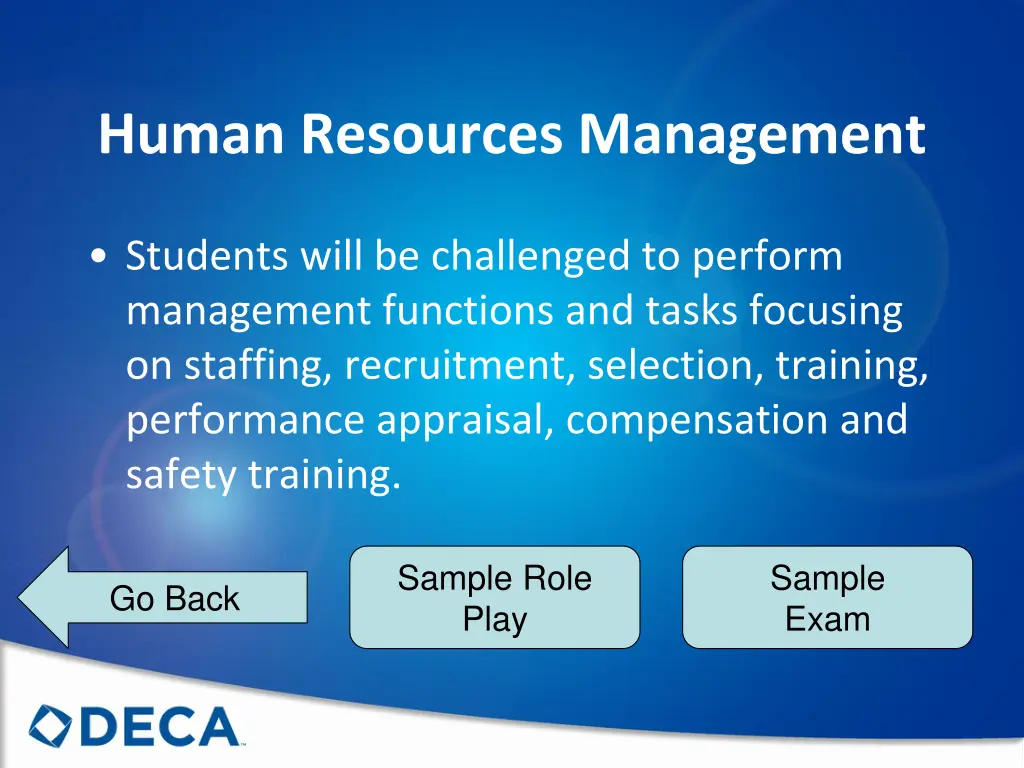 Human Resources Management

• Students will be challenged to perform management functions and tasks focusing on staffing, recruitment, selection, training, performance appraisal, compensation and safety training.

Go Back

Sample Role Play

Sample Exam

DECA